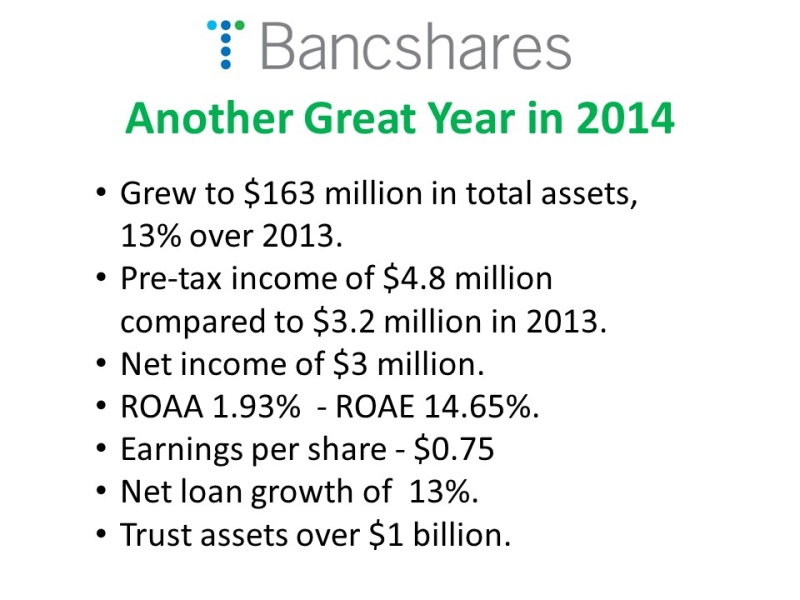 Bancshares

Another Great Year in 2014

• Grew to \$163 million in total assets, 13% over 2013.
• Pre-tax income of \$4.8 million compared to \$3.2 million in 2013.
• Net income of \$3 million.
• ROAA 1.93% - ROAE 14.65%.
• Earnings per share - \$0.75
• Net loan growth of 13%.
• Trust assets over \$1 billion.